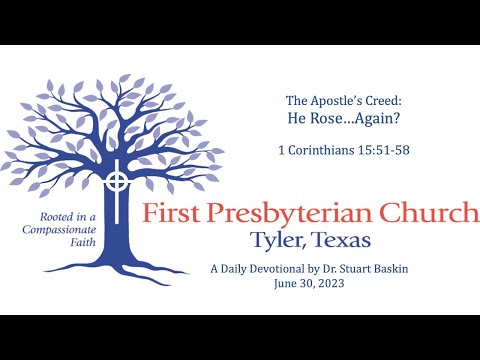 The Apostle's Creed:
He Rose…Again?

1 Corinthians 15:51-58

Rooted in a Compassionate Faith

First Presbyterian Church
Tyler, Texas

A Daily Devotional by Dr. Stuart Baskin
June 30, 2023